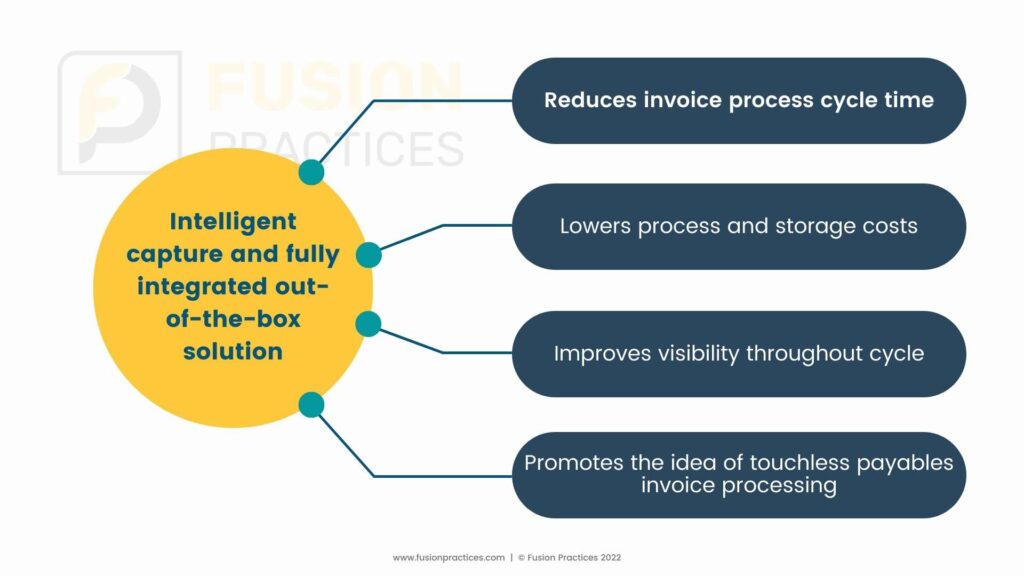 FUSION PRACTICES

Intelligent capture and fully integrated out-of-the-box solution

Reduces invoice process cycle time

Lowers process and storage costs

Improves visibility throughout cycle

Promotes the idea of touchless payables invoice processing

www.fusionpractices.com | © Fusion Practices 2022